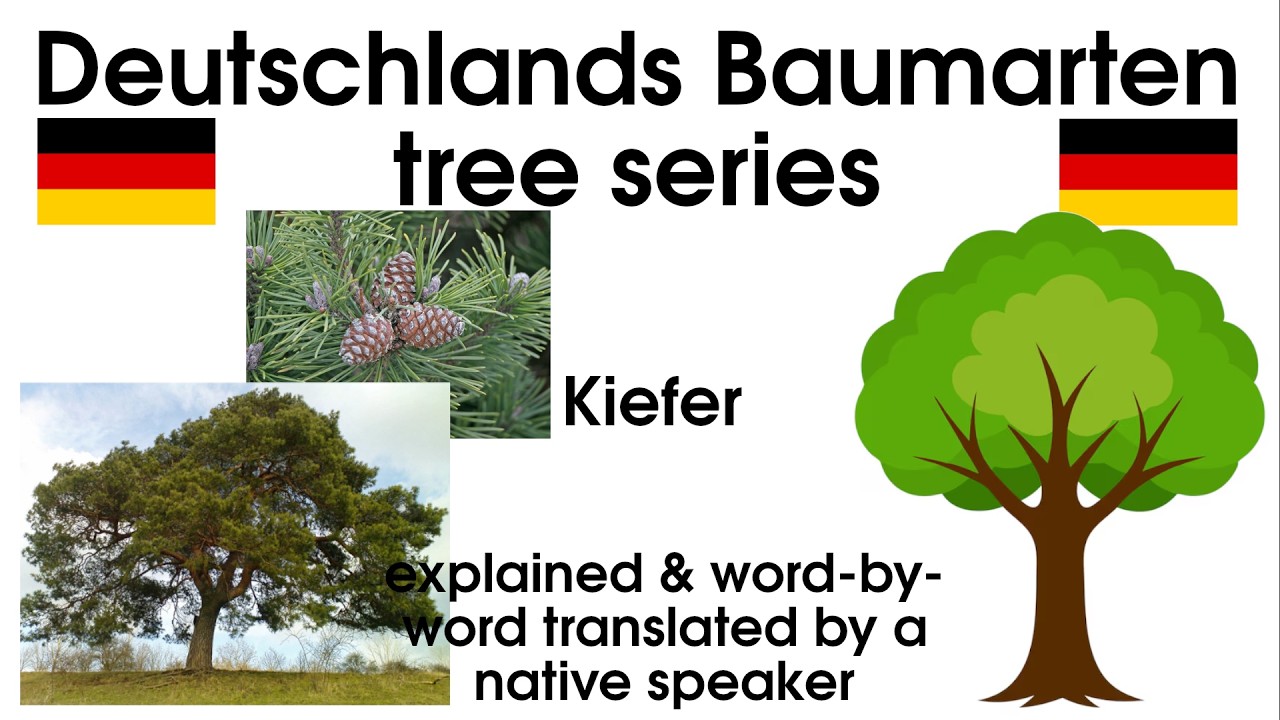 Deutschlands Baumarten
tree series

Kiefer

explained & word-by-word translated by a native speaker